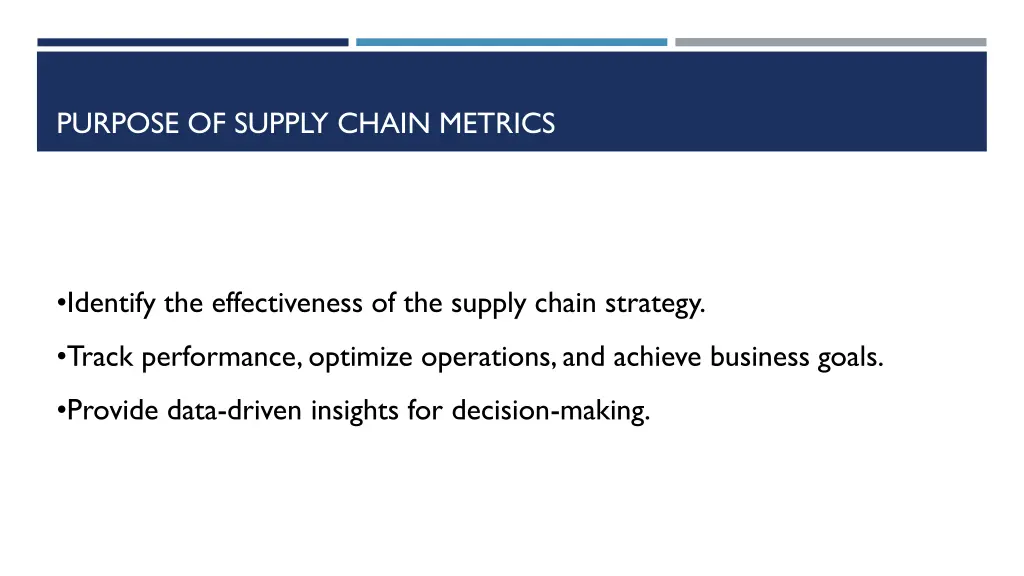 PURPOSE OF SUPPLY CHAIN METRICS

•Identify the effectiveness of the supply chain strategy.

•Track performance, optimize operations, and achieve business goals.

•Provide data-driven insights for decision-making.